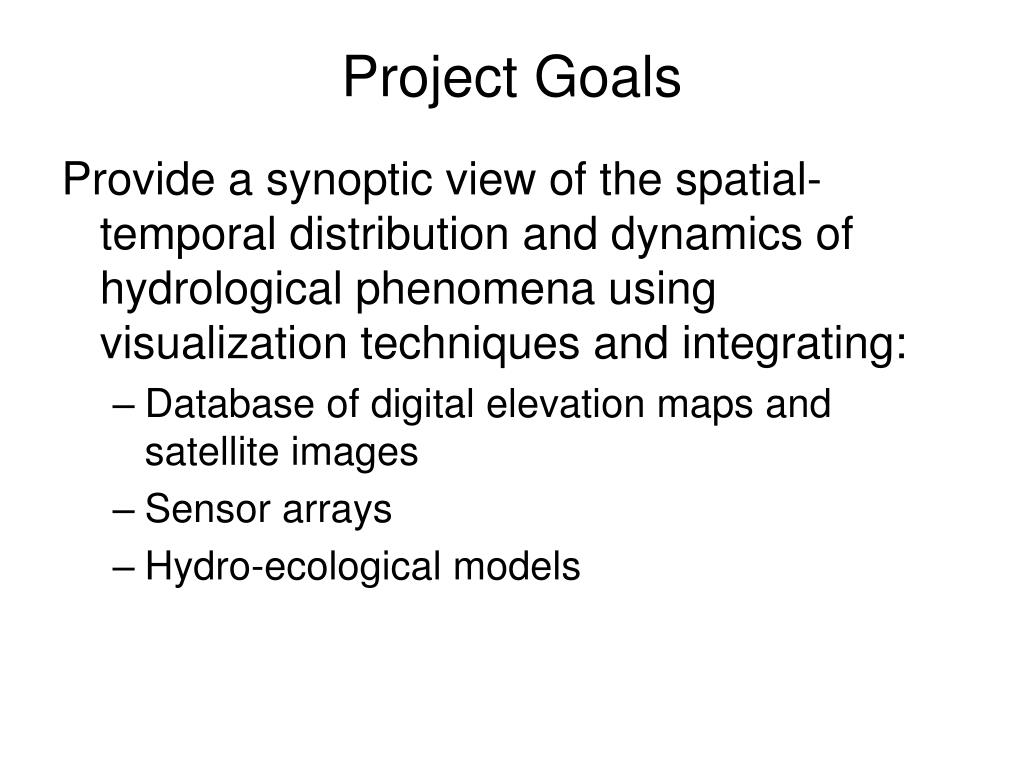 Project Goals

Provide a synoptic view of the spatial-temporal distribution and dynamics of hydrological phenomena using visualization techniques and integrating:

– Database of digital elevation maps and satellite images
– Sensor arrays
– Hydro-ecological models